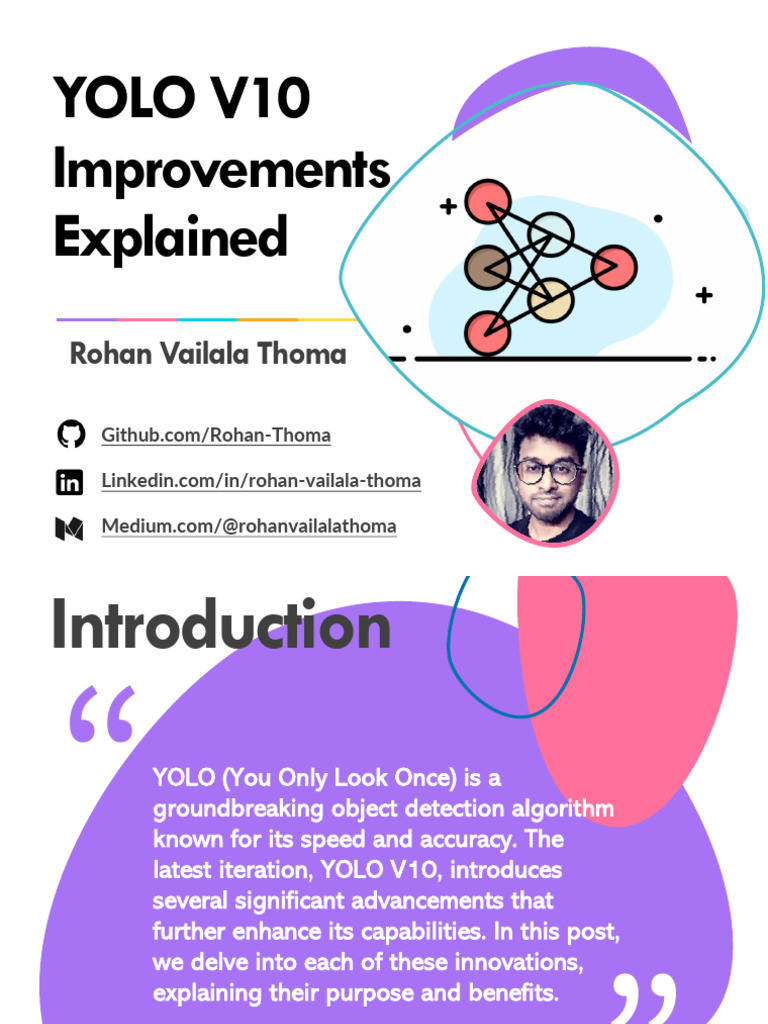 YOLO V10 Improvements Explained

Rohan Vailala Thoma

Github.com/Rohan-Thoma

Linkedin.com/in/rohan-vailala-thoma

Medium.com/@rohanvailalathoma

Introduction

“

YOLO (You Only Look Once) is a groundbreaking object detection algorithm known for its speed and accuracy. The latest iteration, YOLO V10, introduces several significant advancements that further enhance its capabilities. In this post, we delve into each of these innovations, explaining their purpose and benefits.

”